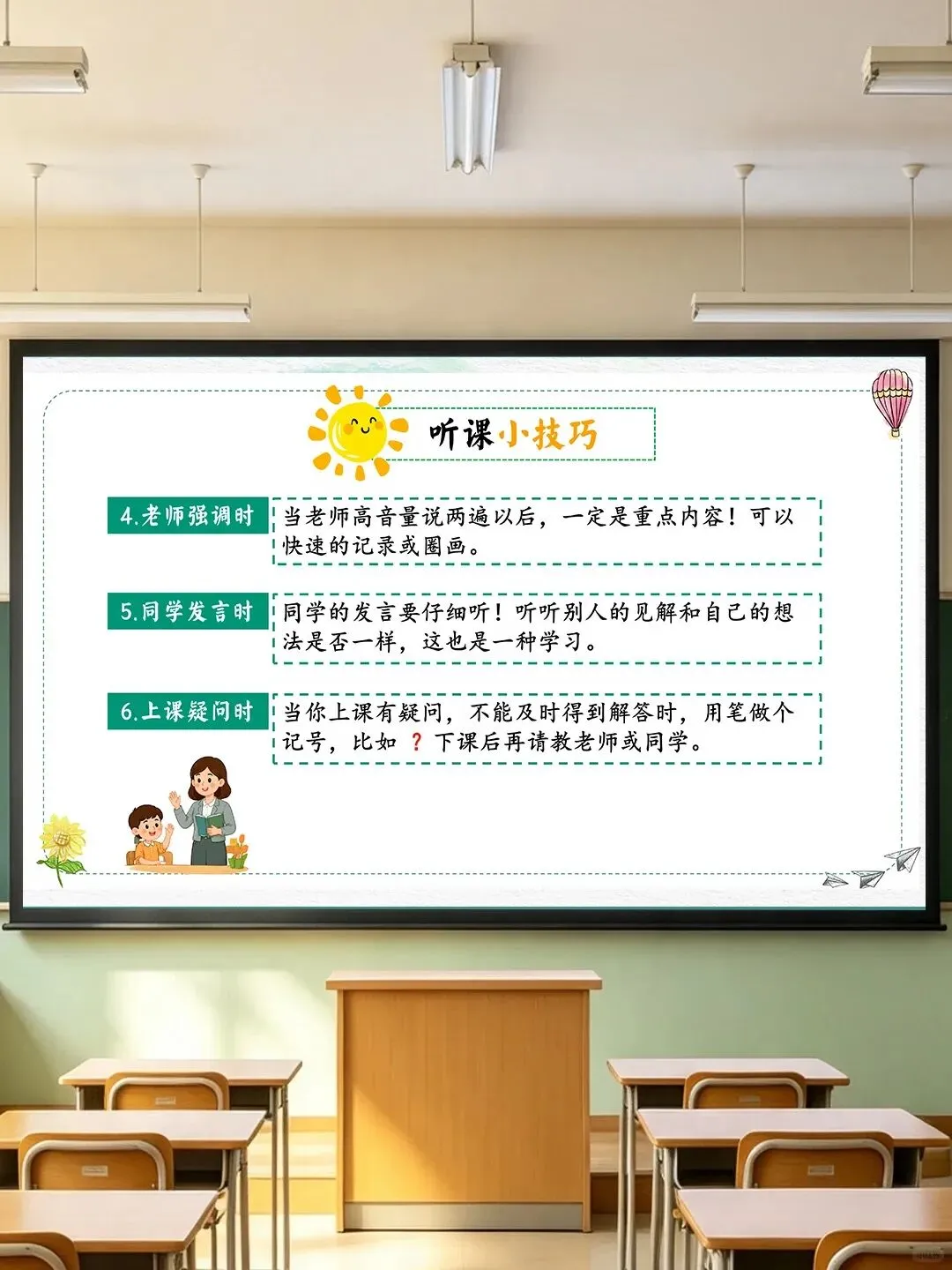 听课小技巧

4.老师强调时
当老师高音量说两遍以后，一定是重点内容！可以快速的记录或圈画。

5.同学发言时
同学的发言要仔细听！听听别人的见解和自己的想法是否一样，这也是一种学习。

6.上课疑问时
当你上课有疑问，不能及时得到解答时，用笔做个记号，比如 ？下课后再请教老师或同学。